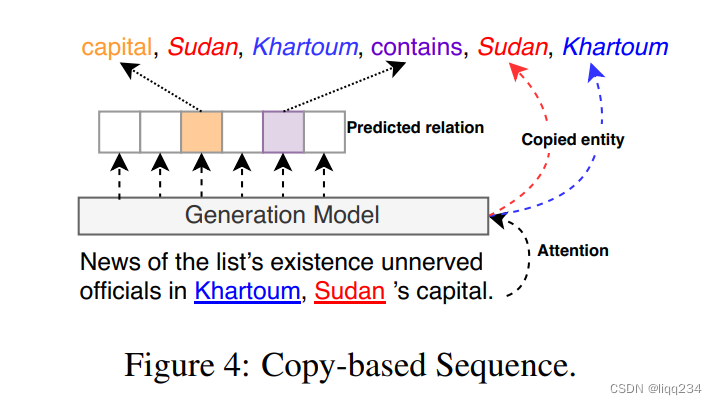 capital, Sudan, Khartoum, contains, Sudan, Khartoum

Predicted relation

Copied entity

Generation Model

Attention

News of the list's existence unnerved officials in Khartoum, Sudan 's capital.

Figure 4: Copy-based Sequence.

CSDN @liqq234